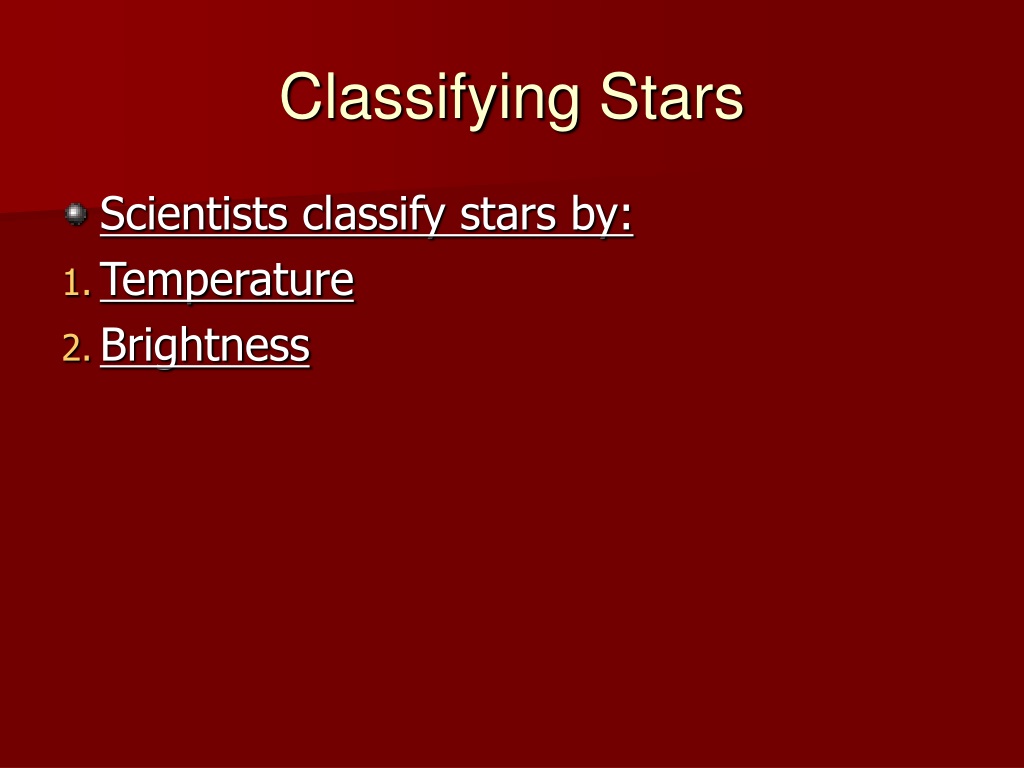 Classifying Stars

Scientists classify stars by:

1. Temperature
2. Brightness